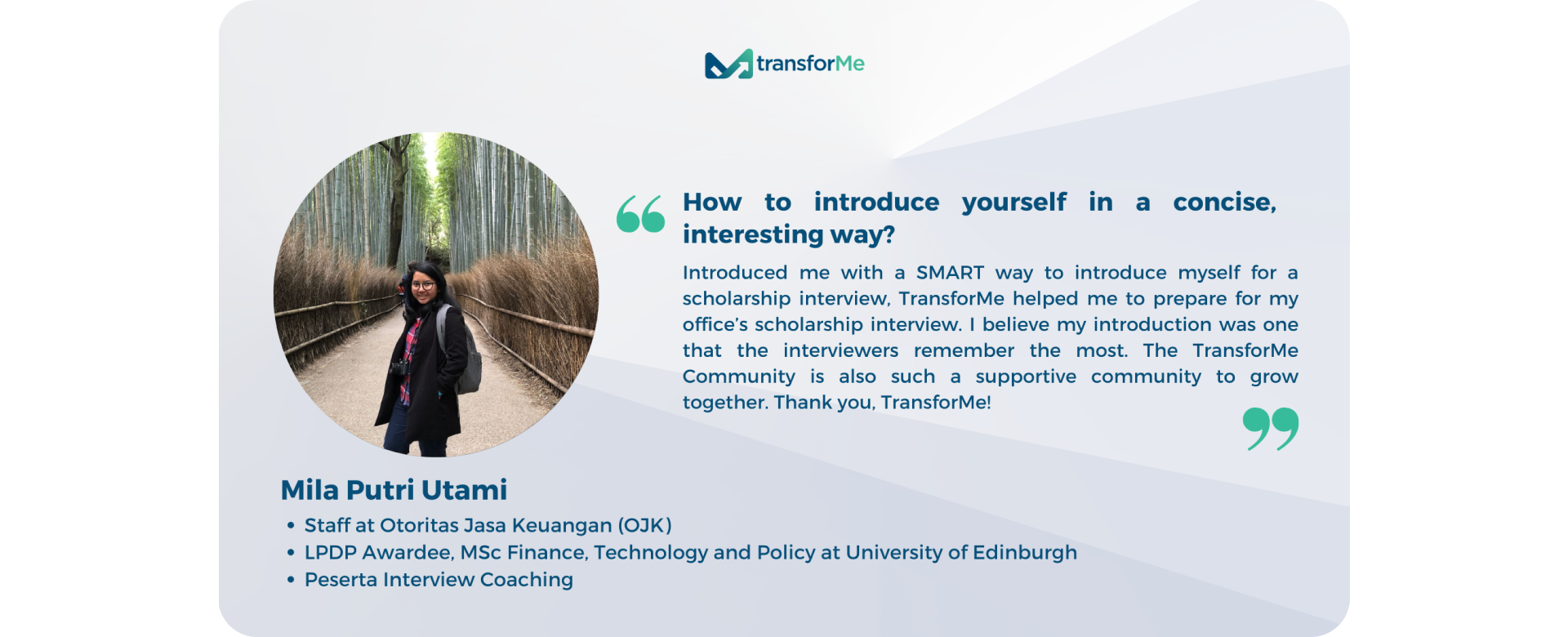 transforMe

How to introduce yourself in a concise, interesting way?

Introduced me with a SMART way to introduce myself for a scholarship interview, TransforMe helped me to prepare for my office's scholarship interview. I believe my introduction was one that the interviewers remember the most. The TransforMe Community is also such a supportive community to grow together. Thank you, TransforMe!

Mila Putri Utami

• Staff at Otoritas Jasa Keuangan (OJK)
• LPDP Awardee, MSc Finance, Technology and Policy at University of Edinburgh
• Peserta Interview Coaching